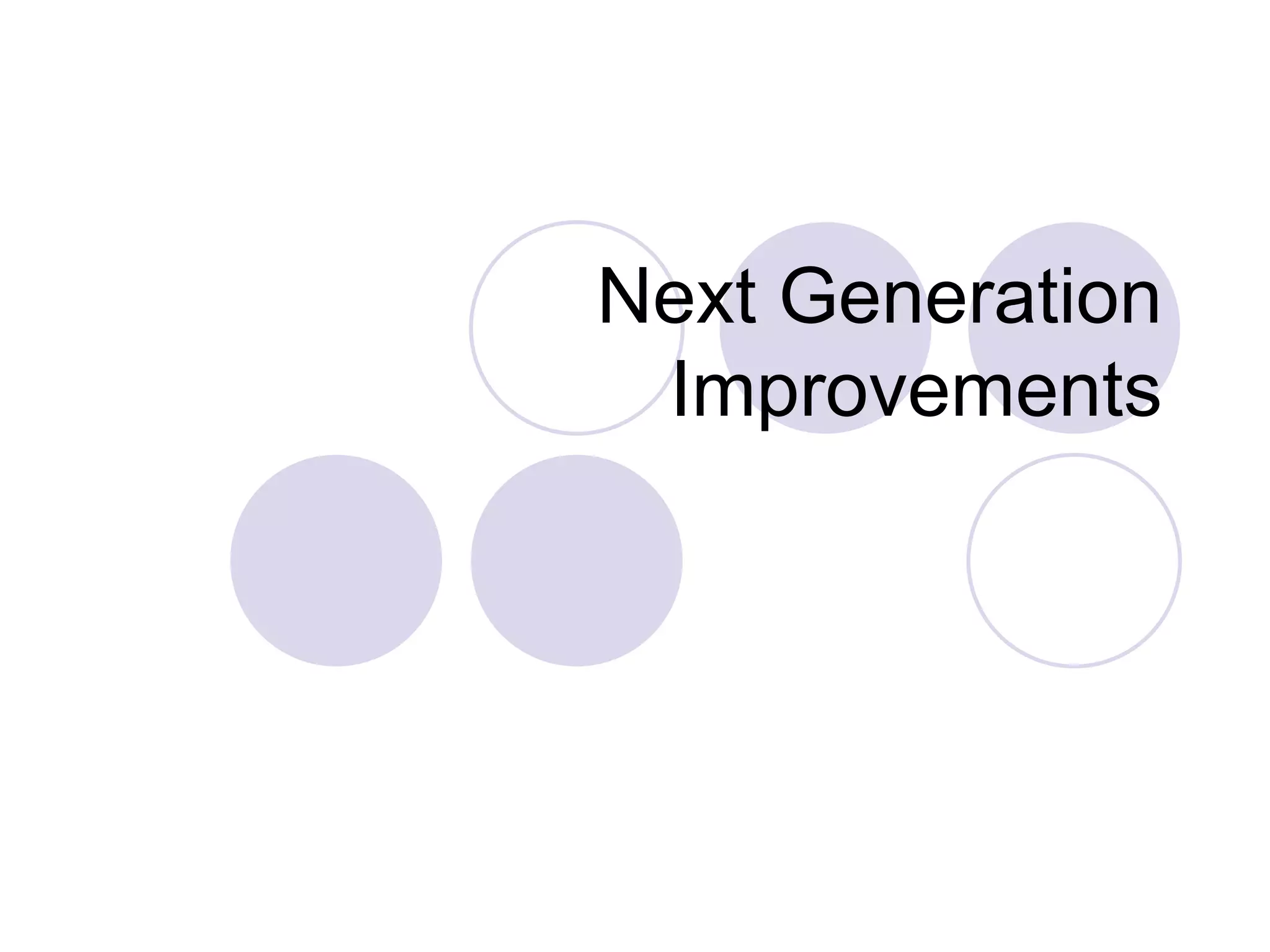 Next Generation Improvements